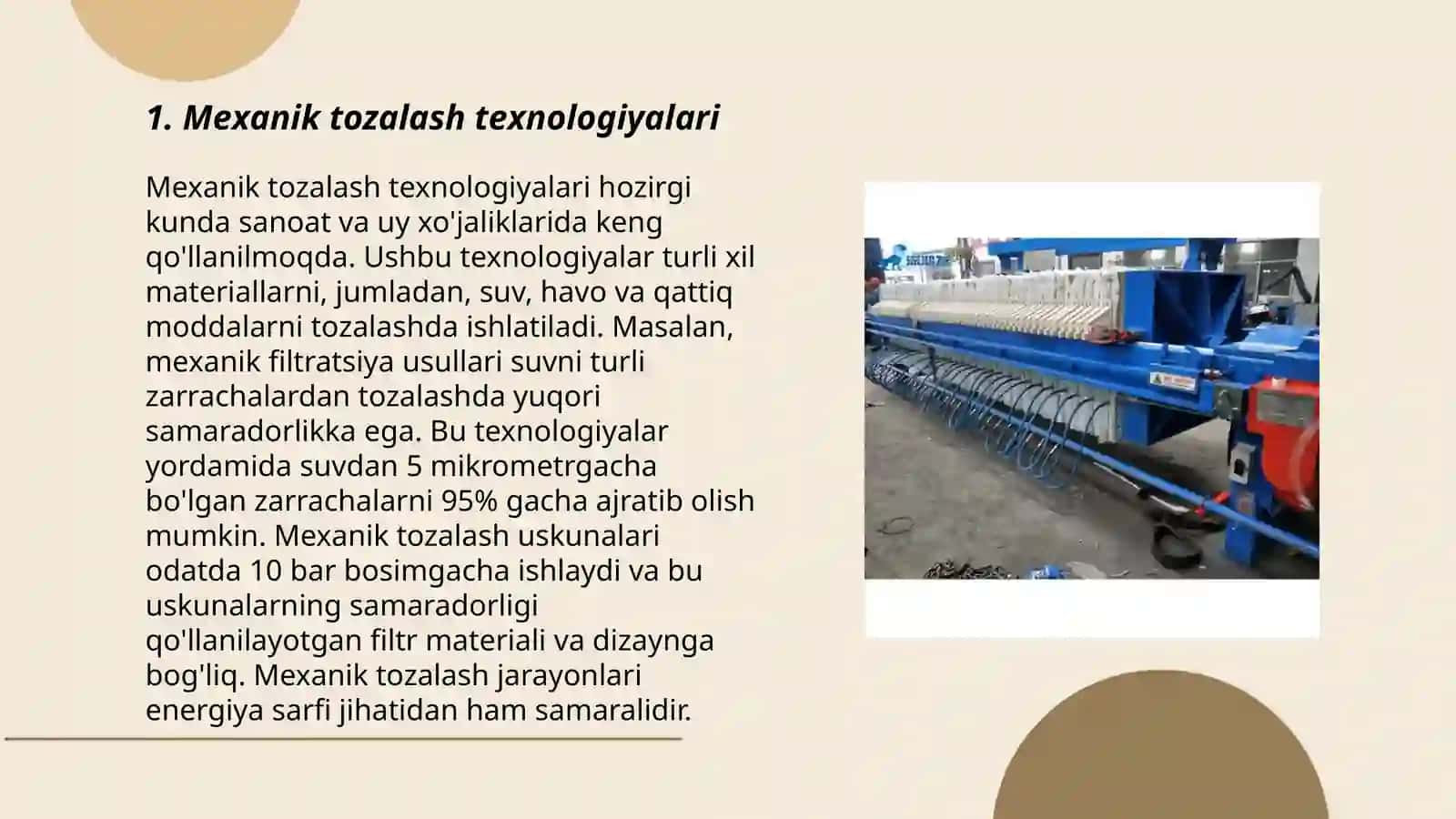 1. Mexanik tozalash texnologiyalari

Mexanik tozalash texnologiyalari hozirgi kunda sanoat va uy xo'jaliklarida keng qo'llanilmoqda. Ushbu texnologiyalar turli xil materiallarni, jumladan, suv, havo va qattiq moddalarni tozalashda ishlatiladi. Masalan, mexanik filtratsiya usullari suvni turli zarrachalardan tozalashda yuqori samaradorlikka ega. Bu texnologiyalar yordamida suvdan 5 mikrometrgacha bo'lgan zarrachalarni 95% gacha ajratib olish mumkin. Mexanik tozalash uskunalari odatda 10 bar bosimgacha ishlaydi va bu uskunalarning samaradorligi qo'llanilayotgan filtr materiali va dizaynga bog'liq. Mexanik tozalash jarayonlari energiya sarfi jihatidan ham samaralidir.